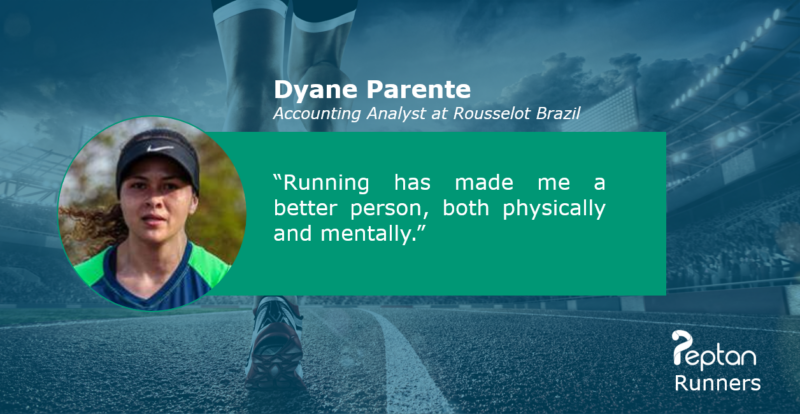 Dyane Parente
Accounting Analyst at Rousselot Brazil

“Running has made me a better person, both physically and mentally.”

Peptan
Runners